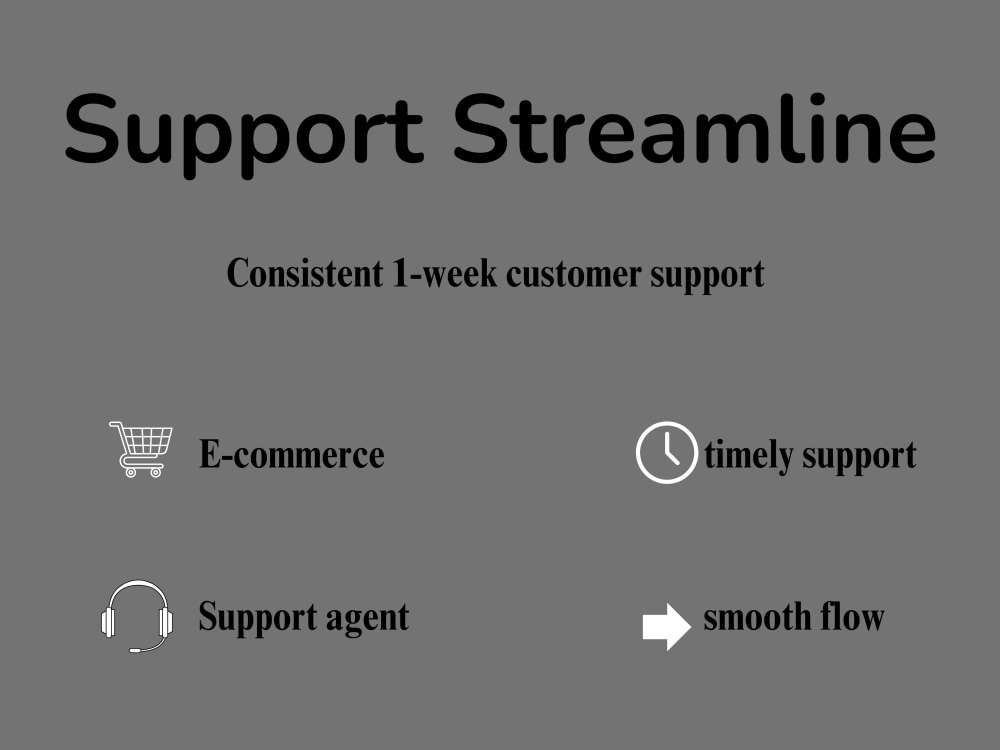 Support Streamline

Consistent 1-week customer support

E-commerce

Support agent

timely support

smooth flow